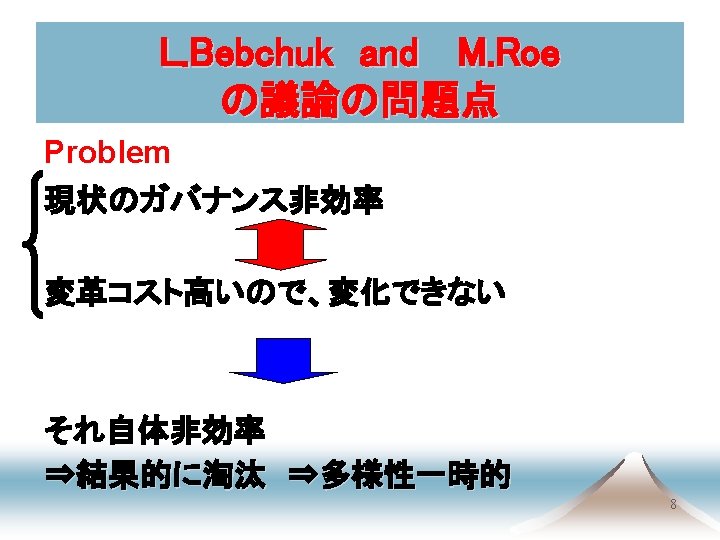 L.Bebchuk and M.Roe
の議論の問題点

Problem

現状のガバナンス非効率

変革コスト高いので、変化できない

それ自体非効率
⇒結果的に淘汰 ⇒多様性一時的

8